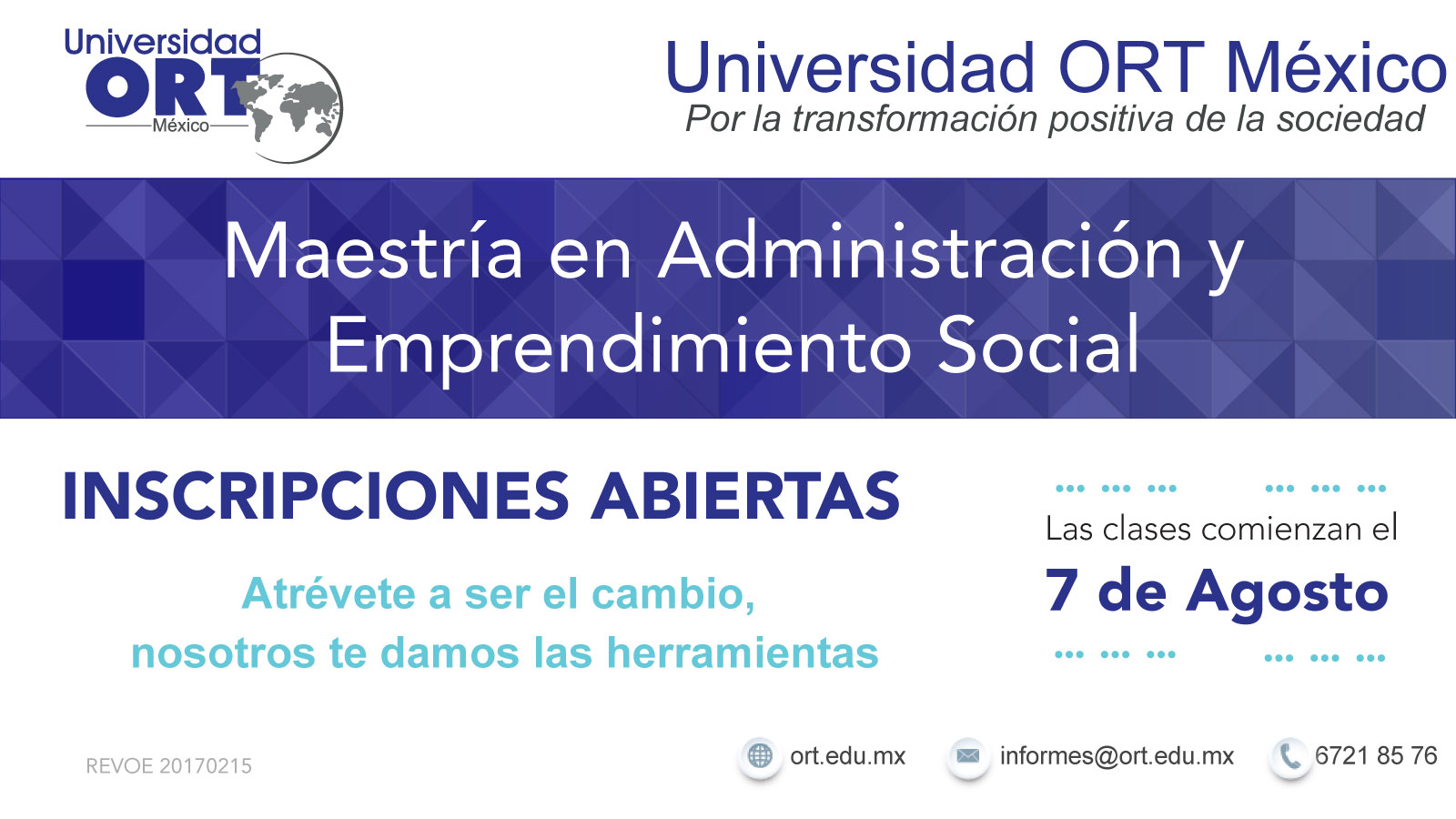 Universidad ORT México

Universidad ORT México
Por la transformación positiva de la sociedad

Maestría en Administración y Emprendimiento Social

INSCRIPCIONES ABIERTAS

Atrévete a ser el cambio, nosotros te damos las herramientas

Las clases comienzan el
7 de Agosto

REVOE 20170215

ort.edu.mx
informes@ort.edu.mx
6721 85 76